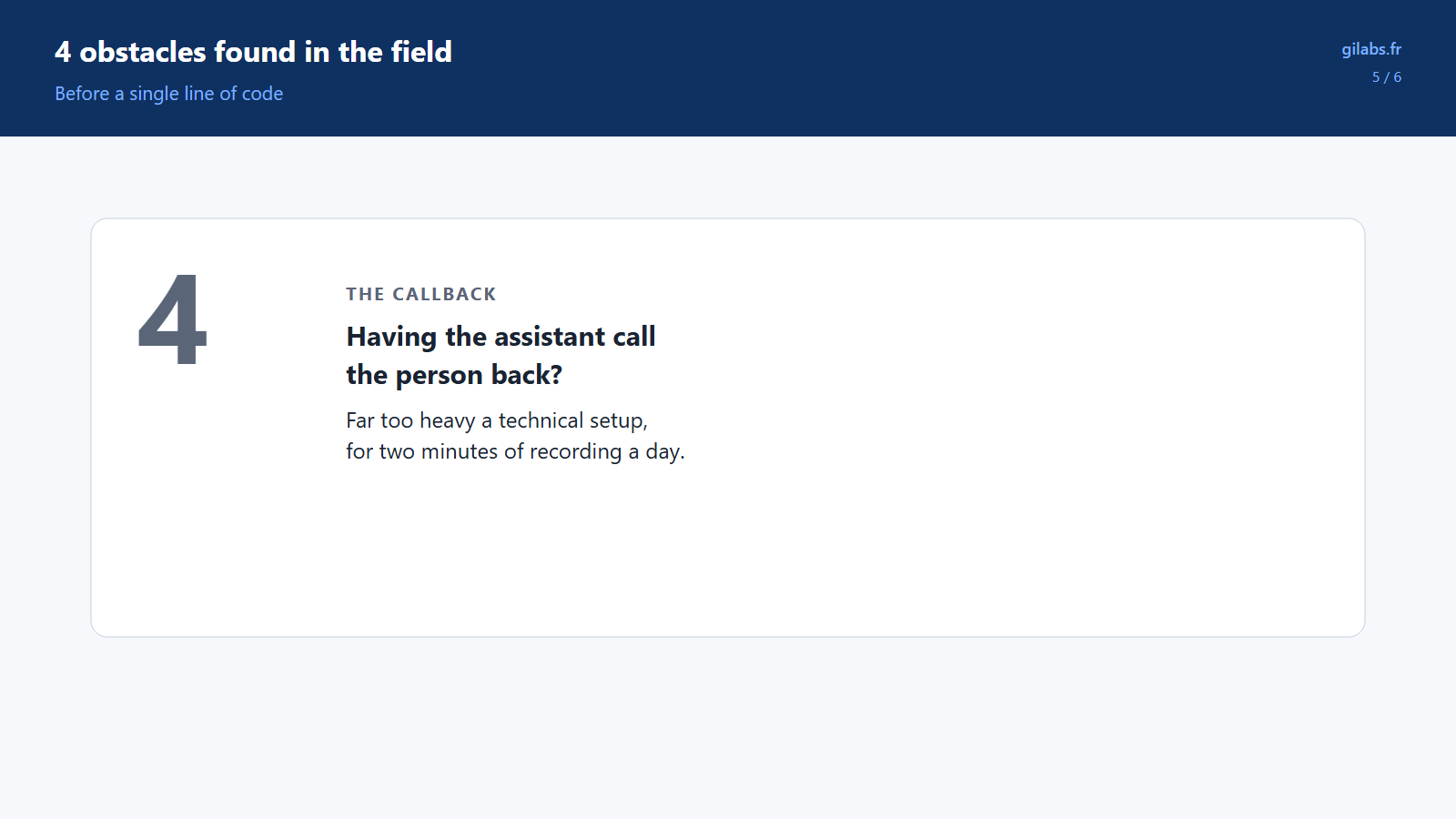 4 obstacles found in the field

Before a single line of code

gilabs.fr

5 / 6

4

THE CALLBACK

Having the assistant call the person back?

Far too heavy a technical setup, for two minutes of recording a day.